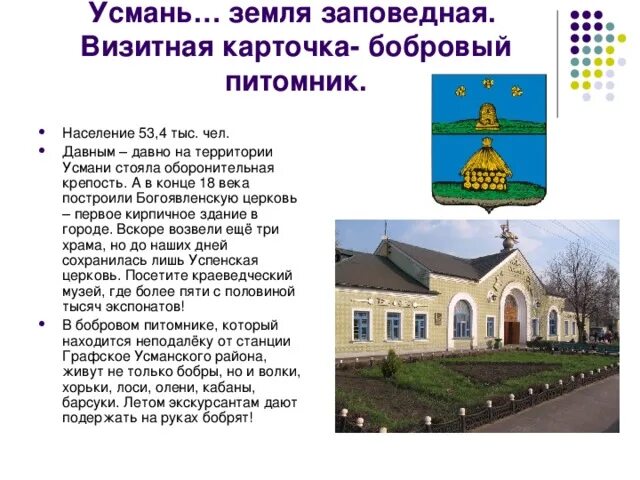 Усмань… земля заповедная. Визитная карточка- бобровый питомник.

• Население 53,4 тыс. чел.
• Давным – давно на территории Усмани стояла оборонительная крепость. А в конце 18 века построили Богоявленскую церковь – первое кирпичное здание в городе. Вскоре возвели ещё три храма, но до наших дней сохранилась лишь Успенская церковь. Посетите краеведческий музей, где более пяти с половиной тысяч экспонатов!
• В бобровом питомнике, который находится неподалёку от станции Графское Усманского района, живут не только бобры, но и волки, хорьки, лоси, олени, кабаны, барсуки. Летом экскурсантам дают подержать на руках бобрят!